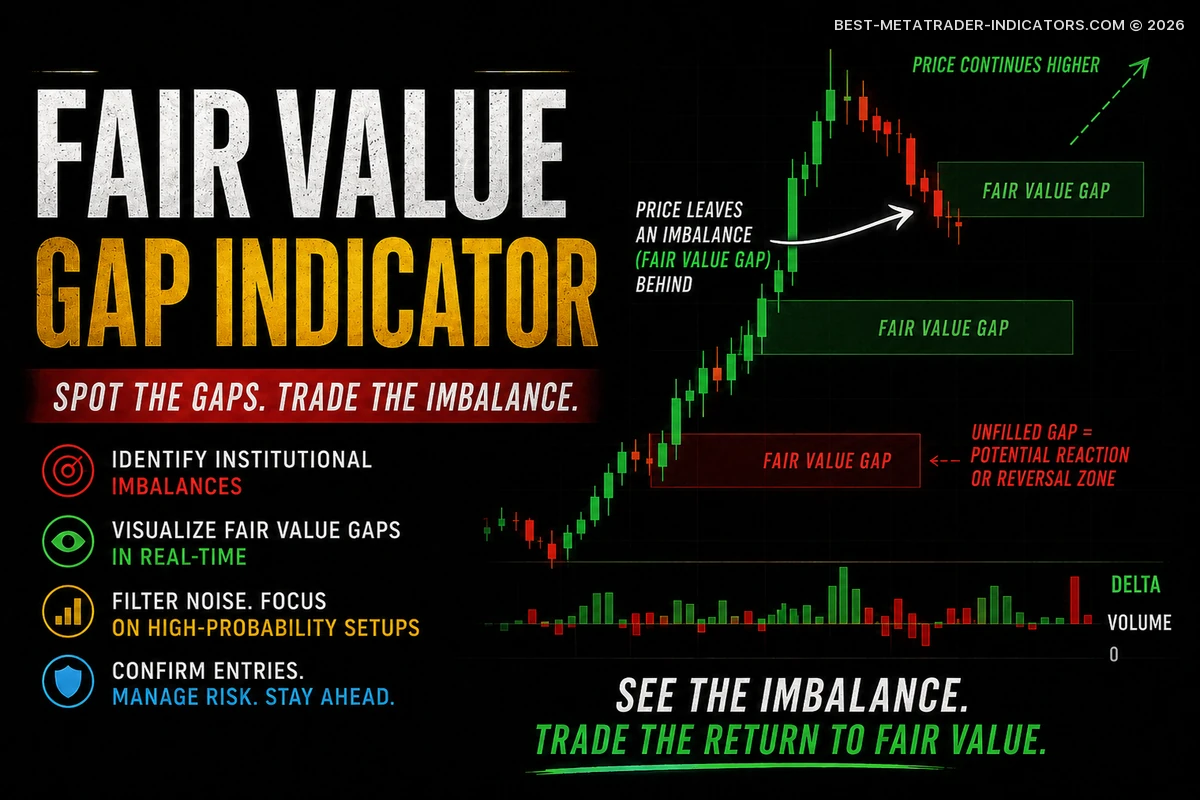 BEST-METATRADER-INDICATORS.COM © 2026

FAIR VALUE
GAP INDICATOR

SPOT THE GAPS. TRADE THE IMBALANCE.

IDENTIFY INSTITUTIONAL
IMBALANCES

VISUALIZE FAIR VALUE GAPS
IN REAL-TIME

FILTER NOISE. FOCUS
ON HIGH-PROBABILITY SETUPS

CONFIRM ENTRIES.
MANAGE RISK. STAY AHEAD.

PRICE CONTINUES HIGHER

PRICE LEAVES AN IMBALANCE (FAIR VALUE GAP) BEHIND

FAIR VALUE GAP

FAIR VALUE GAP

FAIR VALUE GAP

UNFILLED GAP = POTENTIAL REACTION OR REVERSAL ZONE

DELTA

VOLUME

0

SEE THE IMBALANCE.
TRADE THE RETURN TO FAIR VALUE.